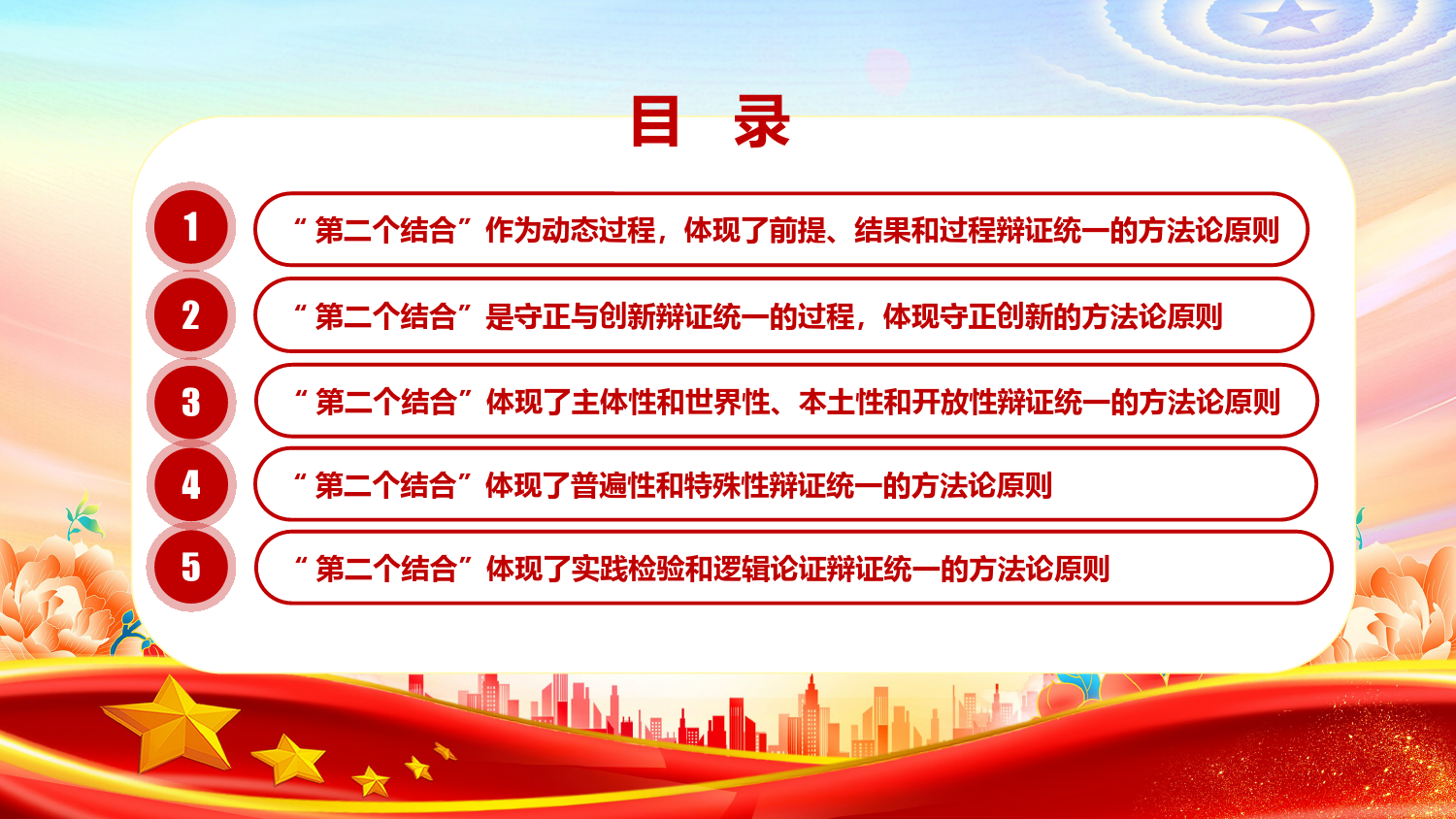 目　录

1
“第二个结合”作为动态过程，体现了前提、结果和过程辩证统一的方法论原则

2
“第二个结合”是守正与创新辩证统一的过程，体现守正创新的方法论原则

3
“第二个结合”体现了主体性和世界性、本土性和开放性辩证统一的方法论原则

4
“第二个结合”体现了普遍性和特殊性辩证统一的方法论原则

5
“第二个结合”体现了实践检验和逻辑论证辩证统一的方法论原则